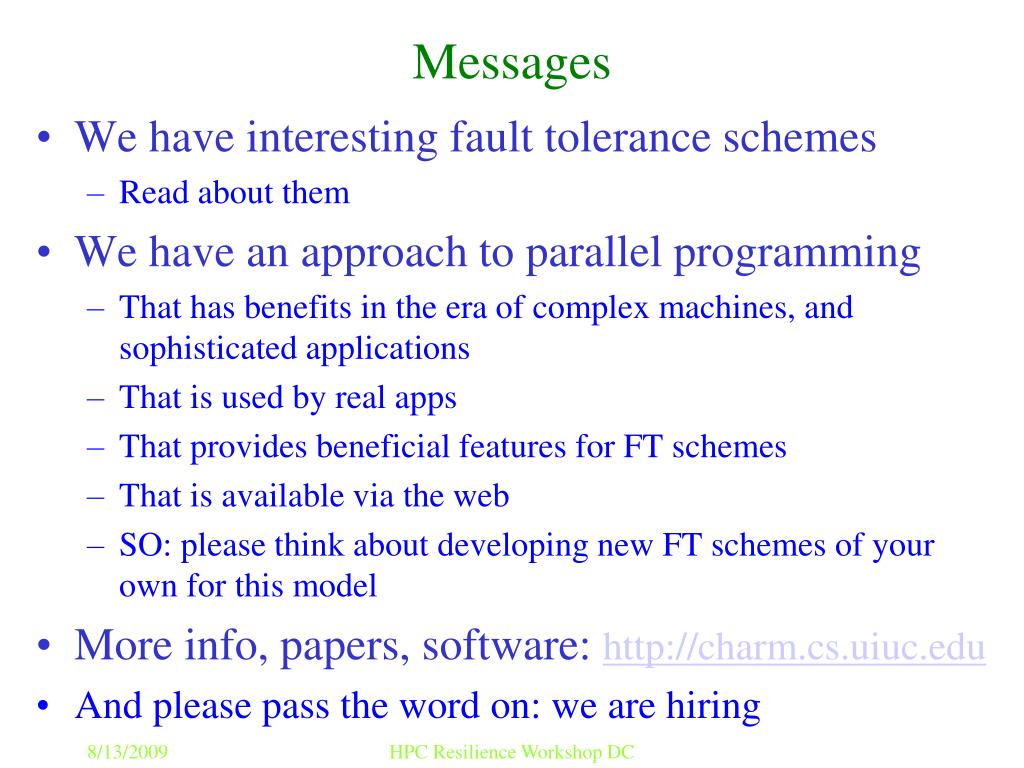 Messages

• We have interesting fault tolerance schemes
– Read about them

• We have an approach to parallel programming
– That has benefits in the era of complex machines, and sophisticated applications
– That is used by real apps
– That provides beneficial features for FT schemes
– That is available via the web
– SO: please think about developing new FT schemes of your own for this model

• More info, papers, software: http://charm.cs.uiuc.edu

• And please pass the word on: we are hiring

8/13/2009

HPC Resilience Workshop DC